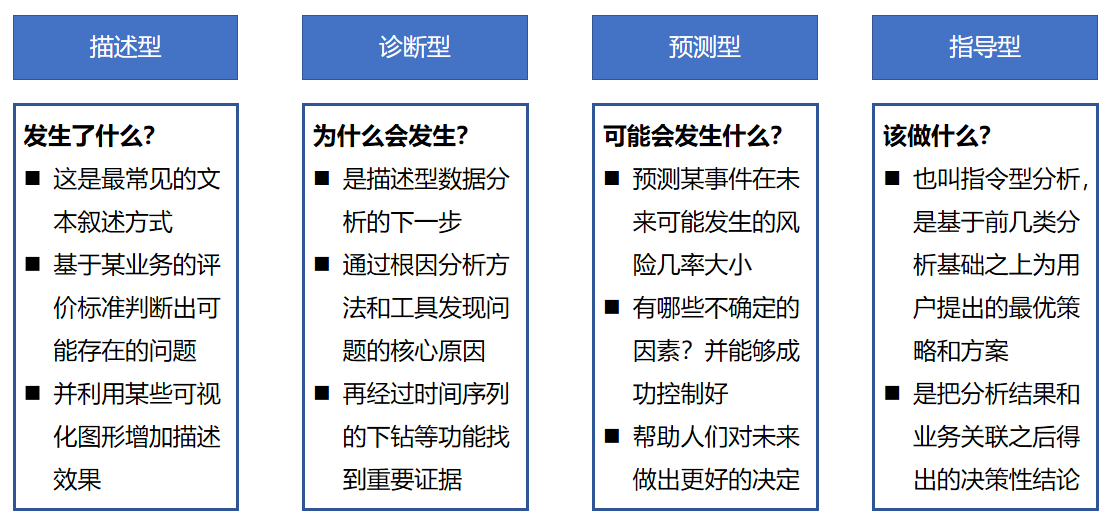 描述型

发生了什么？

■ 这是最常见的文本叙述方式

■ 基于某业务的评价标准判断出可能存在的问题

■ 并利用某些可视化图形增加描述效果

诊断型

为什么会发生？

■ 是描述型数据分析的下一步

■ 通过根因分析方法和工具发现问题的核心原因

■ 再经过时间序列的下钻等功能找到重要证据

预测型

可能会发生什么？

■ 预测某事件在未来可能发生的风险几率大小

■ 有哪些不确定的因素？并能够成功控制好

■ 帮助人们对未来做出更好的决定

指导型

该做什么？

■ 也叫指令型分析，是基于前几类分析基础之上为用户提出的最优策略和方案

■ 是把分析结果和业务关联之后得出的决策性结论